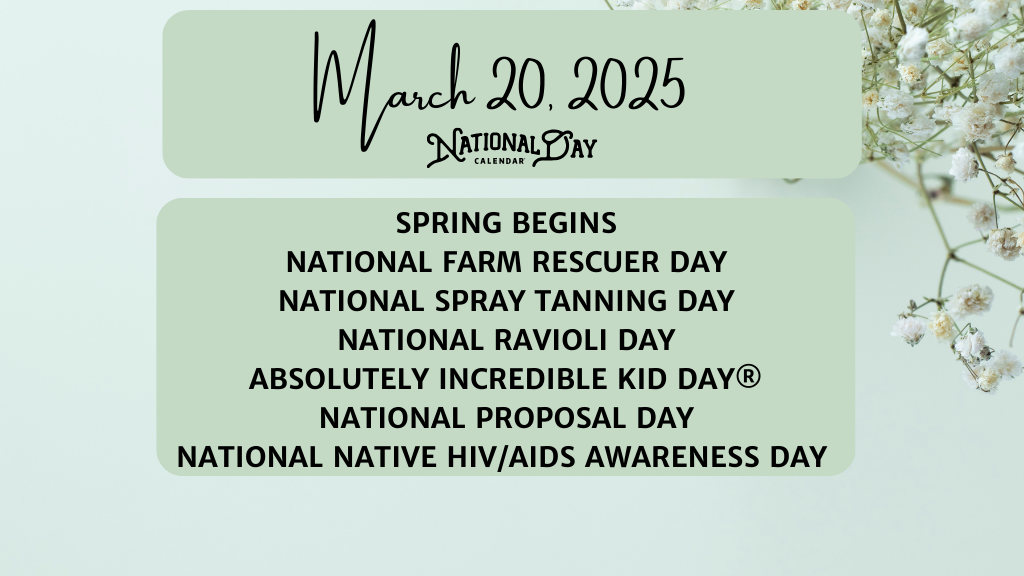 March 20, 2025

NATIONAL DAY
CALENDAR

SPRING BEGINS
NATIONAL FARM RESCUER DAY
NATIONAL SPRAY TANNING DAY
NATIONAL RAVIOLI DAY
ABSOLUTELY INCREDIBLE KID DAY®
NATIONAL PROPOSAL DAY
NATIONAL NATIVE HIV/AIDS AWARENESS DAY